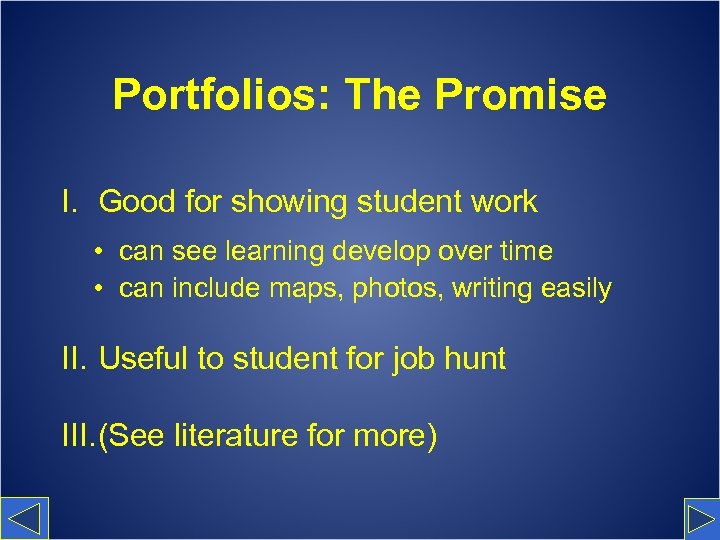 Portfolios: The Promise

I. Good for showing student work

• can see learning develop over time
• can include maps, photos, writing easily

II. Useful to student for job hunt

III.(See literature for more)